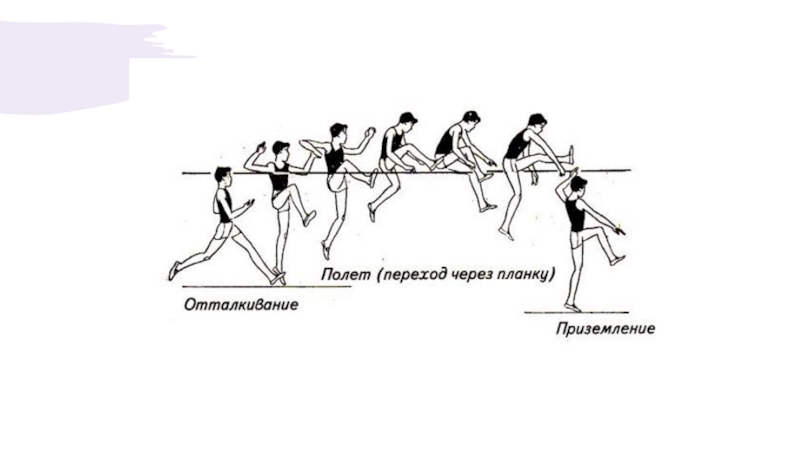 Полет (переход через планку)

Отталкивание

Приземление